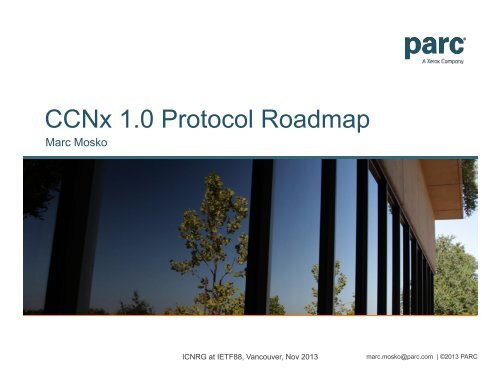 parc
A Xerox Company

CCNx 1.0 Protocol Roadmap
Marc Mosko

ICNRG at IETF88, Vancouver, Nov 2013

marc.mosko@parc.com | ©2013 PARC